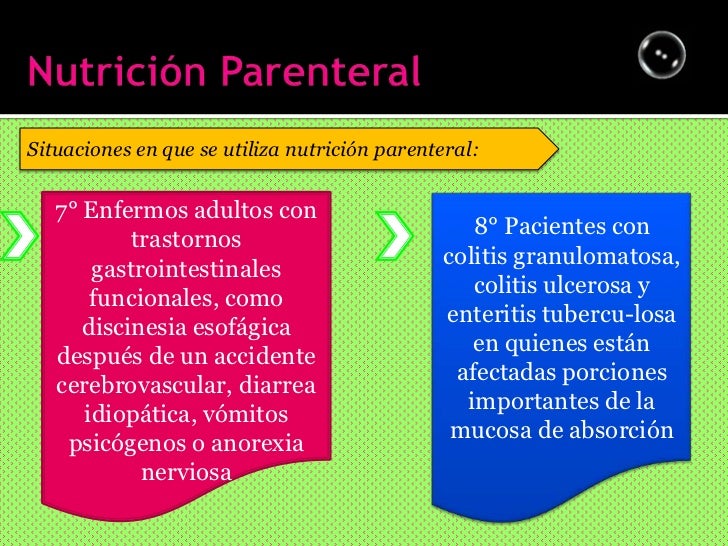 Nutrición Parenteral

Situaciones en que se utiliza nutrición parenteral:

7° Enfermos adultos con trastornos gastrointestinales funcionales, como discinesia esofágica después de un accidente cerebrovascular, diarrea idiopática, vómitos psicógenos o anorexia nerviosa

8° Pacientes con colitis granulomatosa, colitis ulcerosa y enteritis tubercu-losa en quienes están afectadas porciones importantes de la mucosa de absorción